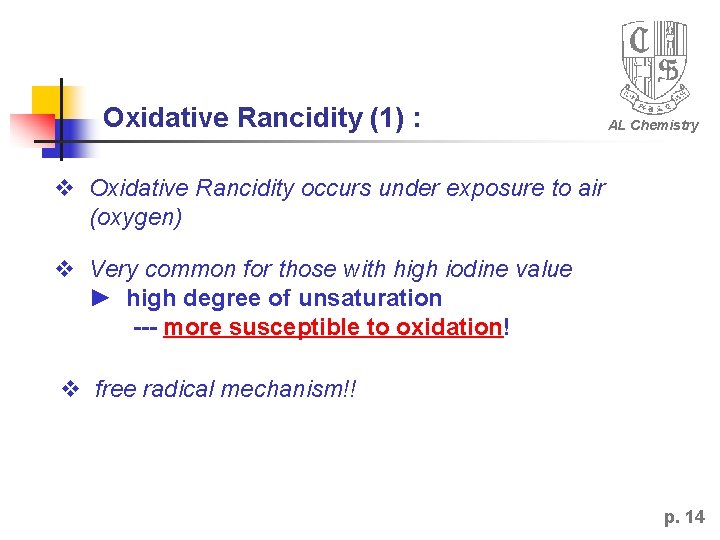 Oxidative Rancidity (1) :

AL Chemistry

❖ Oxidative Rancidity occurs under exposure to air (oxygen)

❖ Very common for those with high iodine value
► high degree of unsaturation
--- more susceptible to oxidation!

❖ free radical mechanism!!

p. 14